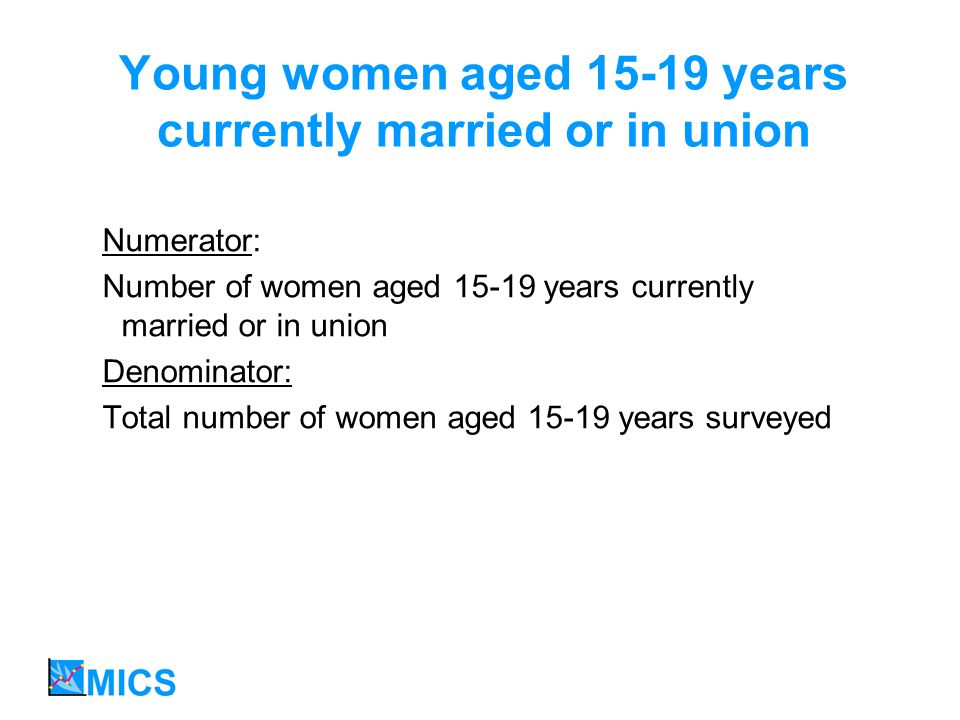 Young women aged 15-19 years currently married or in union

Numerator:

Number of women aged 15-19 years currently married or in union

Denominator:

Total number of women aged 15-19 years surveyed

MICS